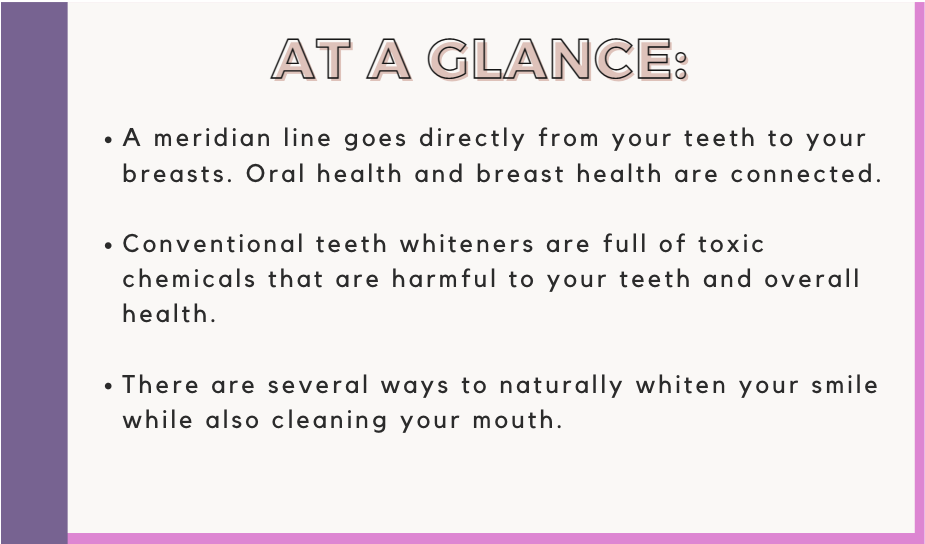 AT A GLANCE:

• A meridian line goes directly from your teeth to your breasts. Oral health and breast health are connected.

• Conventional teeth whiteners are full of toxic chemicals that are harmful to your teeth and overall health.

• There are several ways to naturally whiten your smile while also cleaning your mouth.